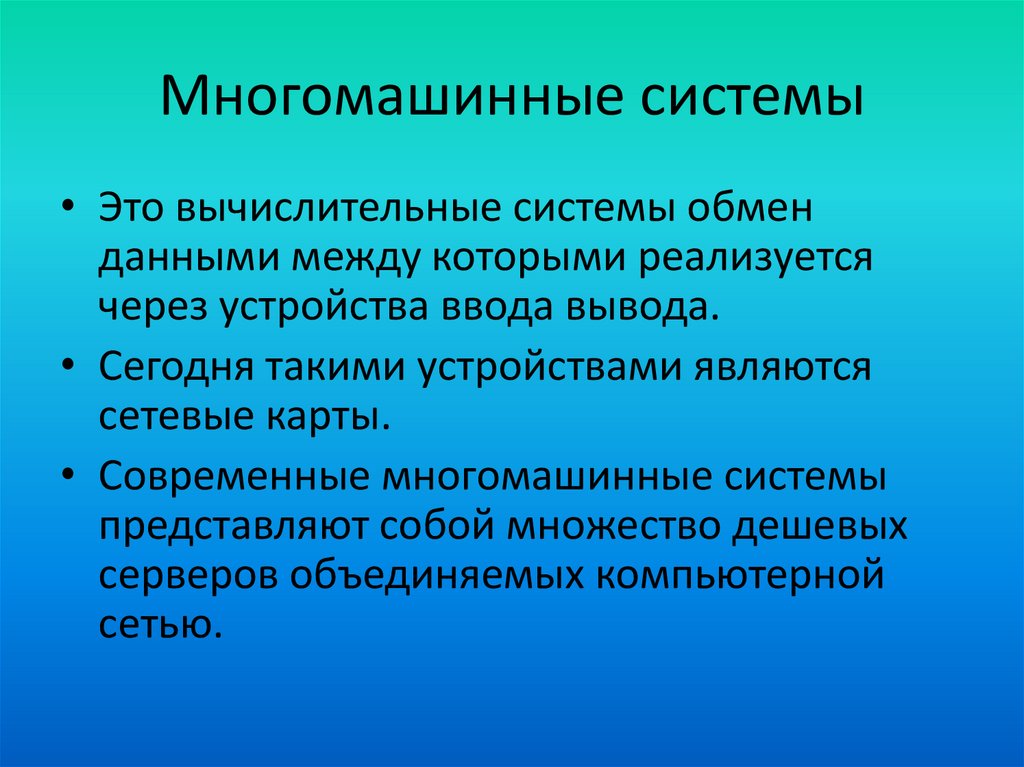 Многомашинные системы

• Это вычислительные системы обмен данными между которыми реализуется через устройства ввода вывода.

• Сегодня такими устройствами являются сетевые карты.

• Современные многомашинные системы представляют собой множество дешевых серверов объединяемых компьютерной сетью.